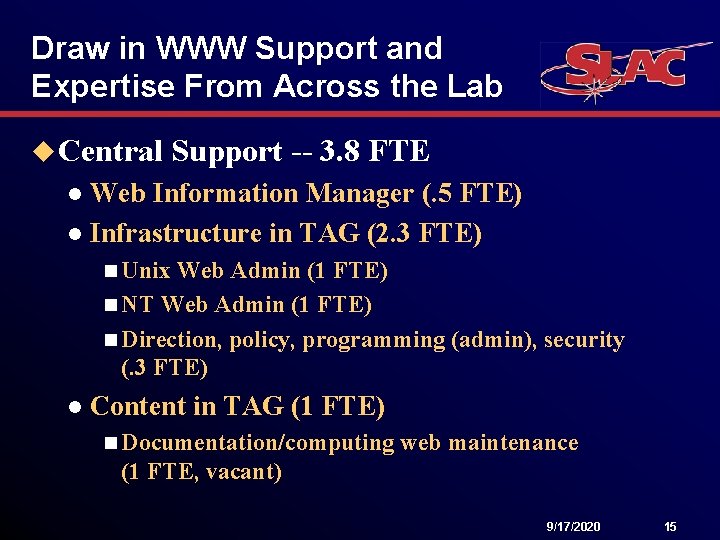 Draw in WWW Support and Expertise From Across the Lab

SLAC

Central Support -- 3.8 FTE

Web Information Manager (.5 FTE)

Infrastructure in TAG (2.3 FTE)

Unix Web Admin (1 FTE)

NT Web Admin (1 FTE)

Direction, policy, programming (admin), security (.3 FTE)

Content in TAG (1 FTE)

Documentation/computing web maintenance (1 FTE, vacant)

9/17/2020 15